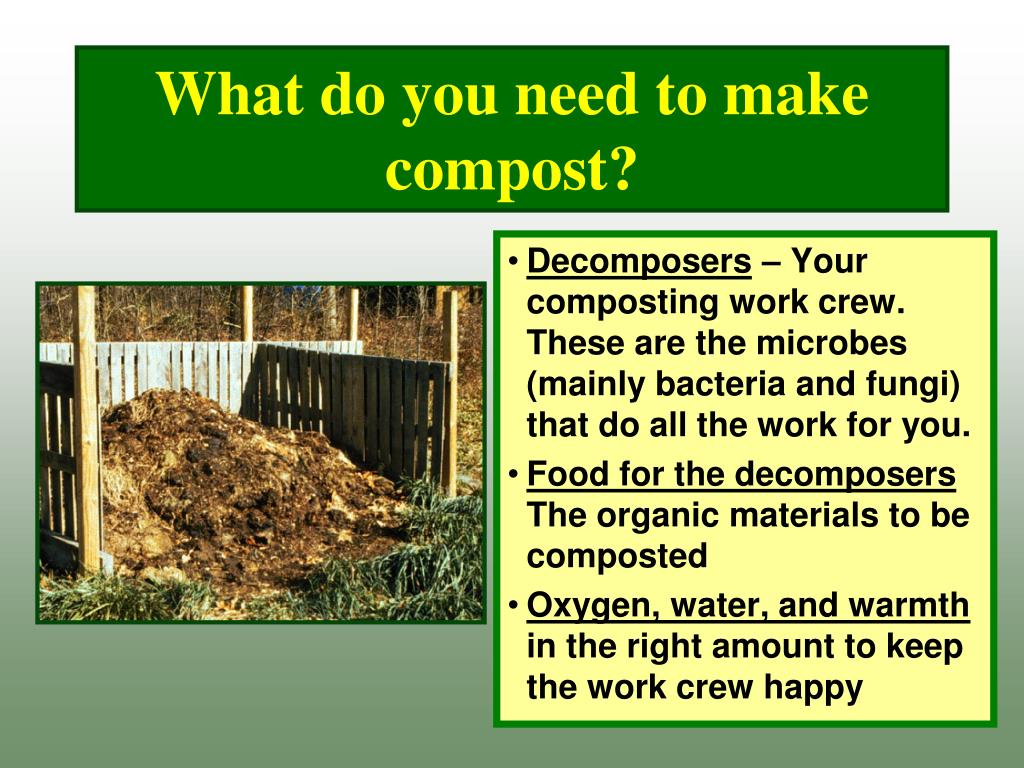 What do you need to make compost?

• Decomposers – Your composting work crew. These are the microbes (mainly bacteria and fungi) that do all the work for you.
• Food for the decomposers The organic materials to be composted
• Oxygen, water, and warmth in the right amount to keep the work crew happy